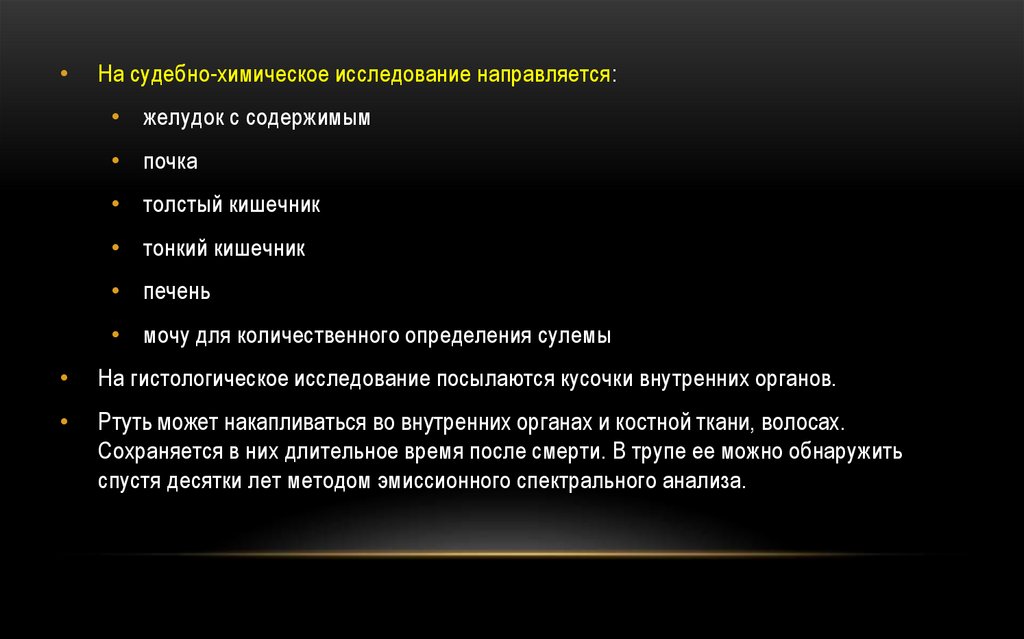 • На судебно-химическое исследование направляется:

• желудок с содержимым

• почка

• толстый кишечник

• тонкий кишечник

• печень

• мочу для количественного определения сулемы

• На гистологическое исследование посылаются кусочки внутренних органов.

• Ртуть может накапливаться во внутренних органах и костной ткани, волосах. Сохраняется в них длительное время после смерти. В трупе ее можно обнаружить спустя десятки лет методом эмиссионного спектрального анализа.